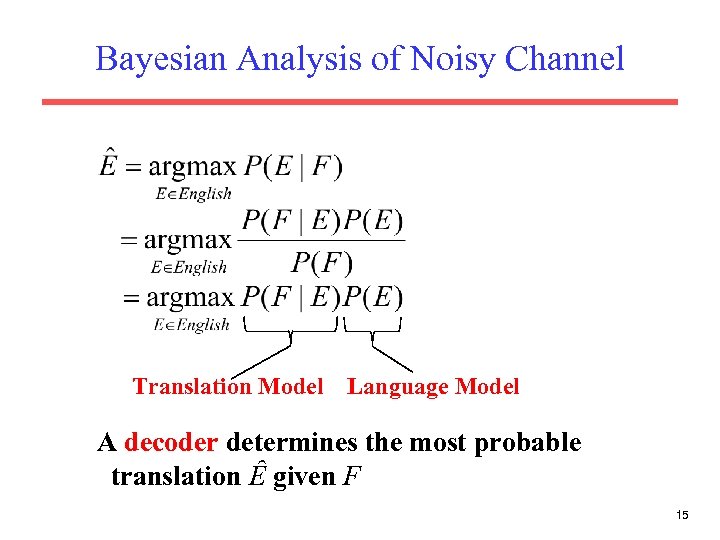 Bayesian Analysis of Noisy Channel

$\hat{E} = \underset{E \in English}{\operatorname{argmax}} P(E \mid F)$

$= \underset{E \in English}{\operatorname{argmax}} \frac{P(F \mid E)P(E)}{P(F)}$

$= \underset{E \in English}{\operatorname{argmax}} P(F \mid E)P(E)$

Translation Model Language Model

A decoder determines the most probable translation $\hat{E}$ given $F$

15